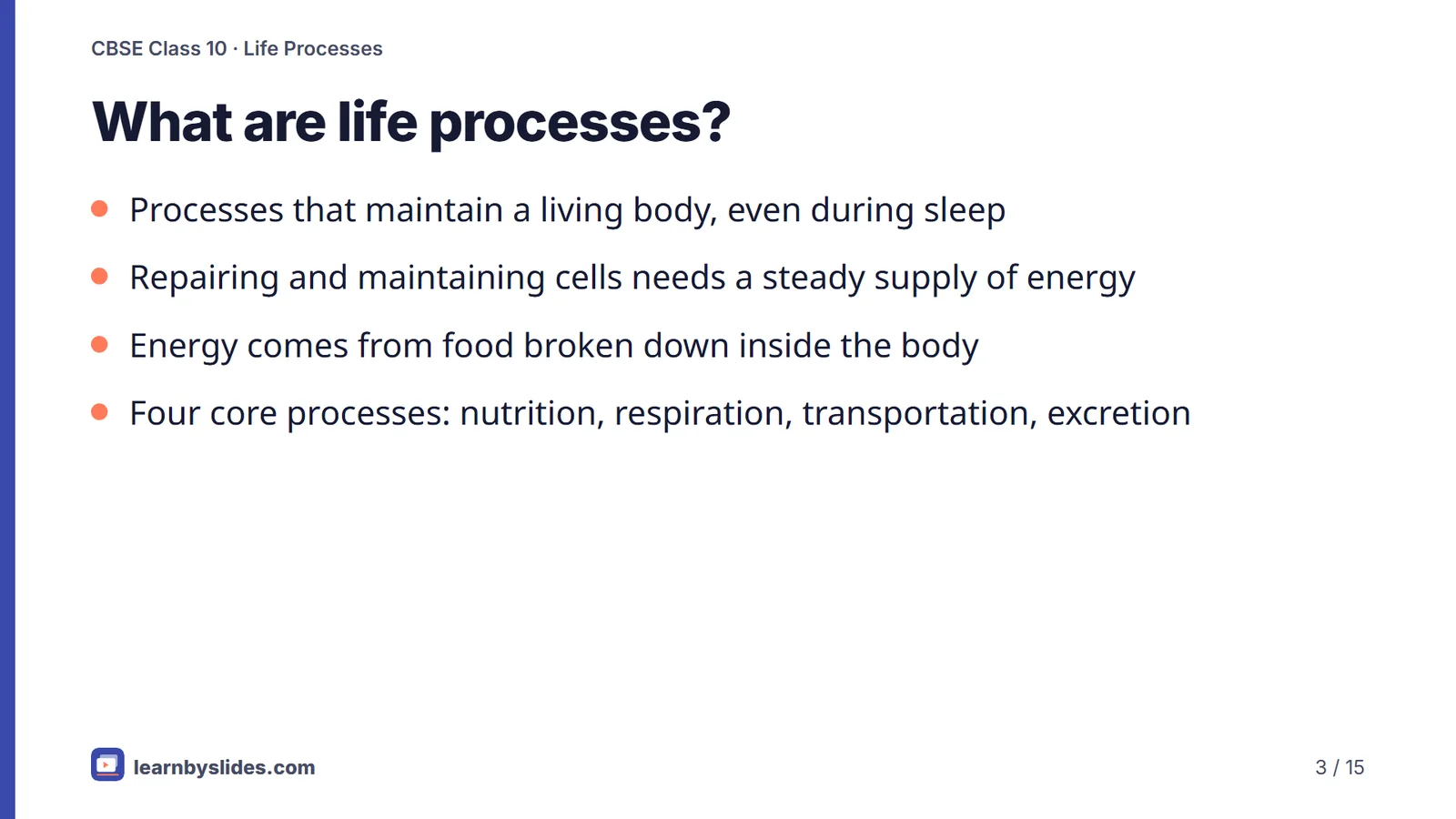 CBSE Class 10 · Life Processes

What are life processes?

- Processes that maintain a living body, even during sleep
- Repairing and maintaining cells needs a steady supply of energy
- Energy comes from food broken down inside the body
- Four core processes: nutrition, respiration, transportation, excretion

learnbyslides.com

3 / 15